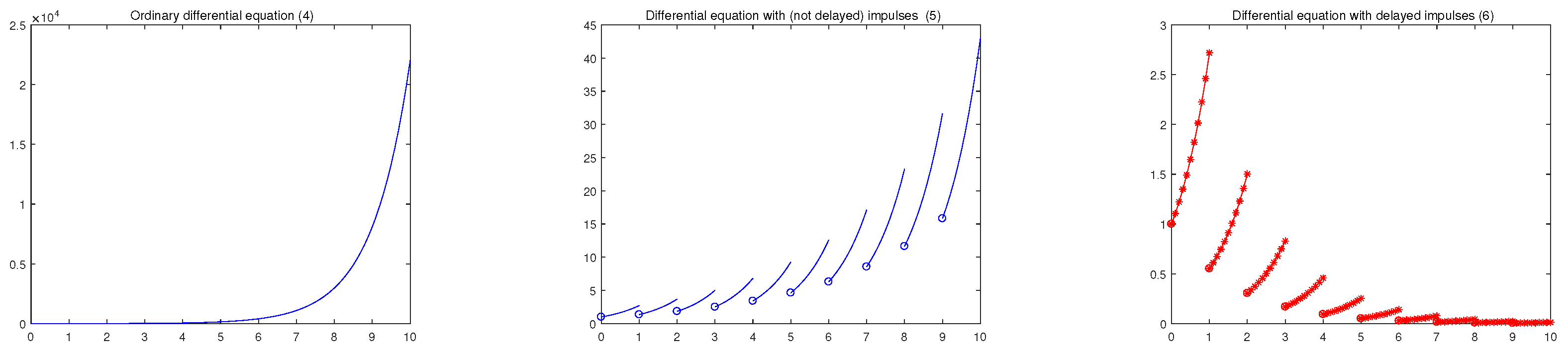 Ordinary differential equation (4)

$\times 10^4$

2.5
2
1.5
1
0.5
0

0 1 2 3 4 5 6 7 8 9 10

Differential equation with (not delayed) impulses (5)

45
40
35
30
25
20
15
10
5
0

0 1 2 3 4 5 6 7 8 9 10

Differential equation with delayed impulses (6)

3
2.5
2
1.5
1
0.5
0

0 1 2 3 4 5 6 7 8 9 10